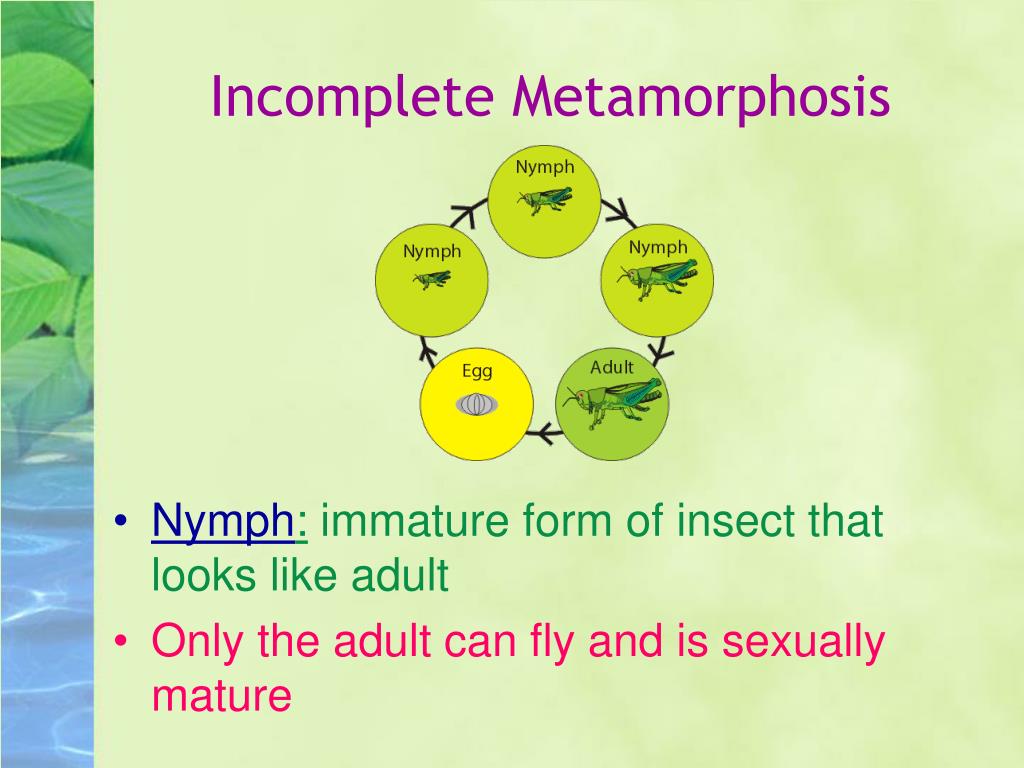 Incomplete Metamorphosis

Nymph

Nymph

Nymph

Egg

Adult

• Nymph: immature form of insect that looks like adult
• Only the adult can fly and is sexually mature